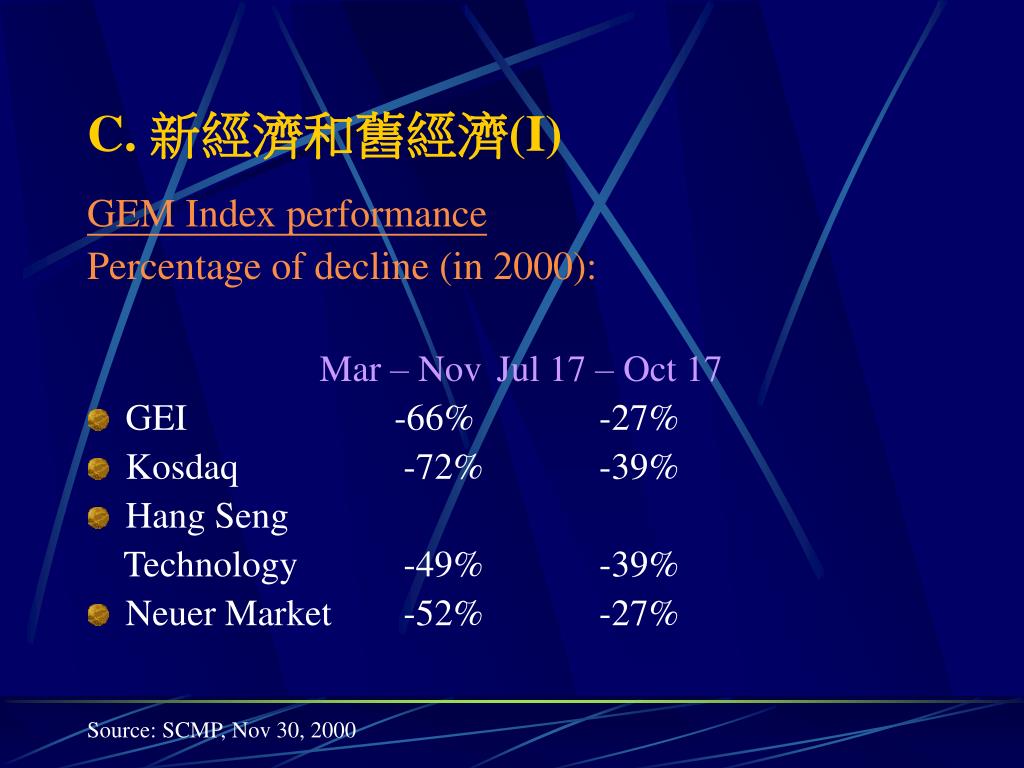 C. 新經濟和舊經濟(I)

GEM Index performance
Percentage of decline (in 2000):

|  | Mar – Nov | Jul 17 – Oct 17 |
|---|---|---|
| GEI | -66% | -27% |
| Kosdaq | -72% | -39% |
| Hang Seng Technology | -49% | -39% |
| Neuer Market | -52% | -27% |

Source: SCMP, Nov 30, 2000